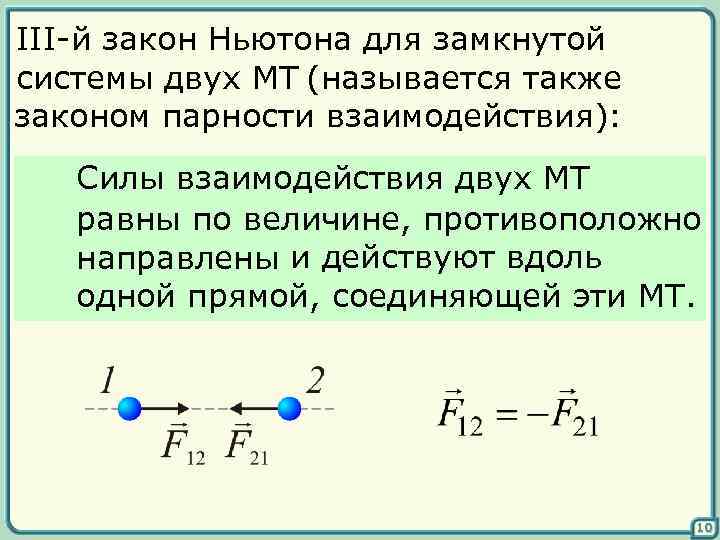 III-й закон Ньютона для замкнутой системы двух МТ (называется также законом парности взаимодействия):

Силы взаимодействия двух МТ равны по величине, противоположно направлены и действуют вдоль одной прямой, соединяющей эти МТ.

1

2

$\vec{F}_{12}$ $\vec{F}_{21}$

$\vec{F}_{12} = -\vec{F}_{21}$

10